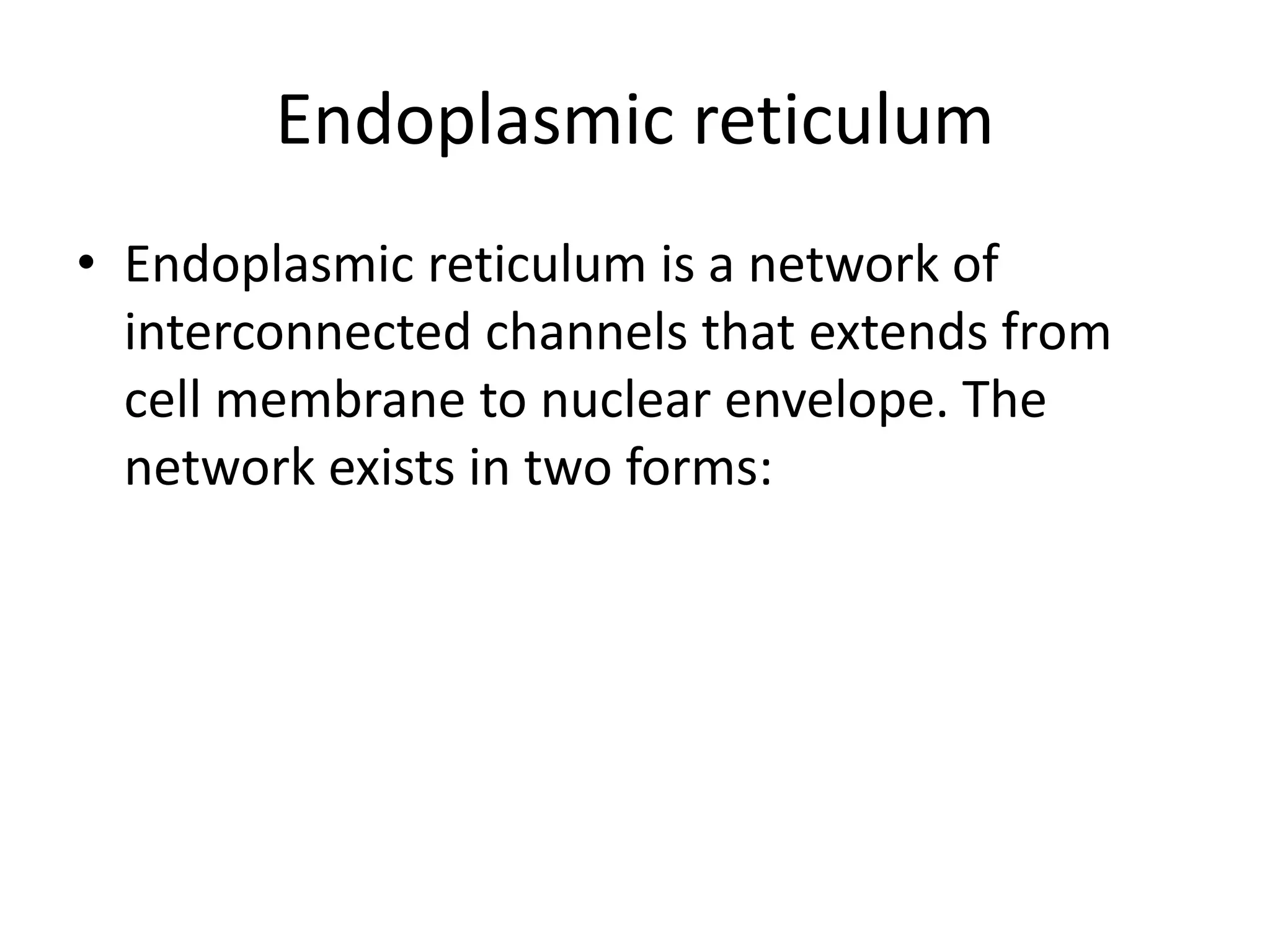 Endoplasmic reticulum

• Endoplasmic reticulum is a network of interconnected channels that extends from cell membrane to nuclear envelope. The network exists in two forms: